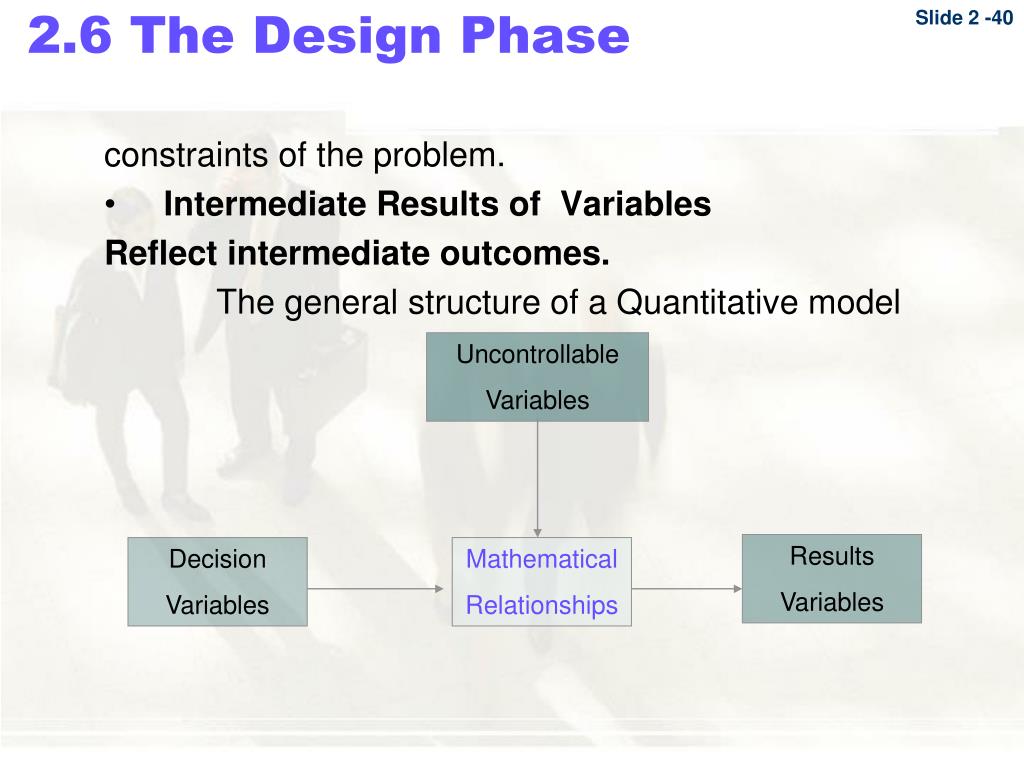 2.6 The Design Phase

Slide 2 -40

constraints of the problem.

• Intermediate Results of Variables

Reflect intermediate outcomes.

The general structure of a Quantitative model

Uncontrollable Variables

Decision Variables

Mathematical Relationships

Results Variables